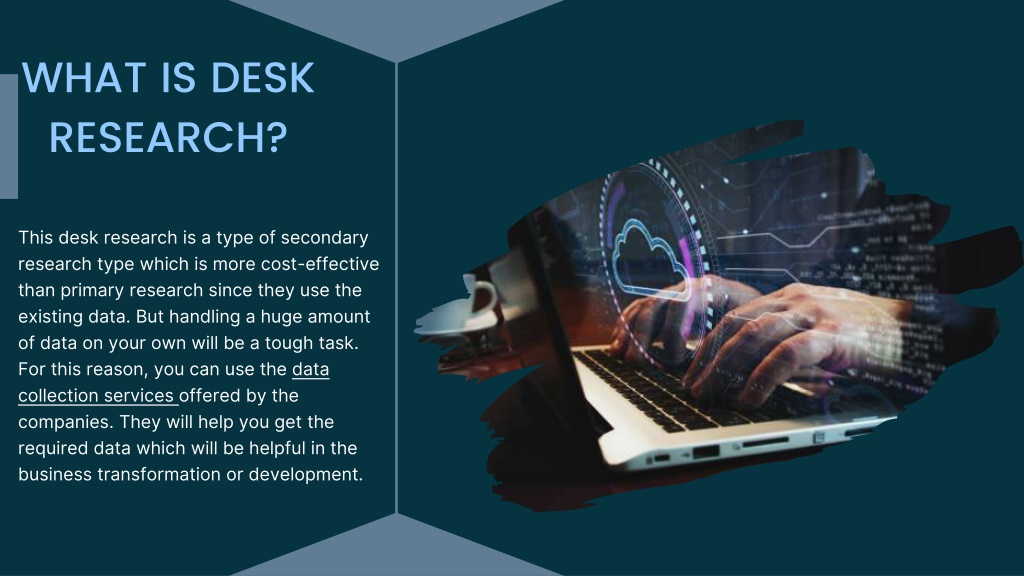 WHAT IS DESK RESEARCH?

This desk research is a type of secondary research type which is more cost-effective than primary research since they use the existing data. But handling a huge amount of data on your own will be a tough task. For this reason, you can use the data collection services offered by the companies. They will help you get the required data which will be helpful in the business transformation or development.